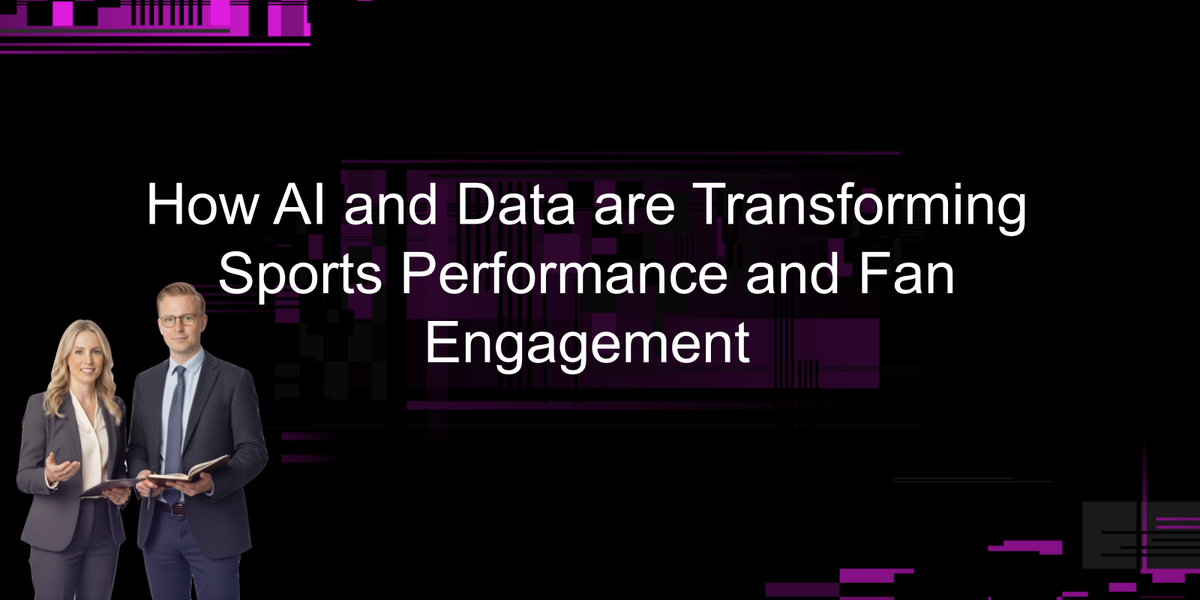 How AI and Data are Transforming Sports Performance and Fan Engagement